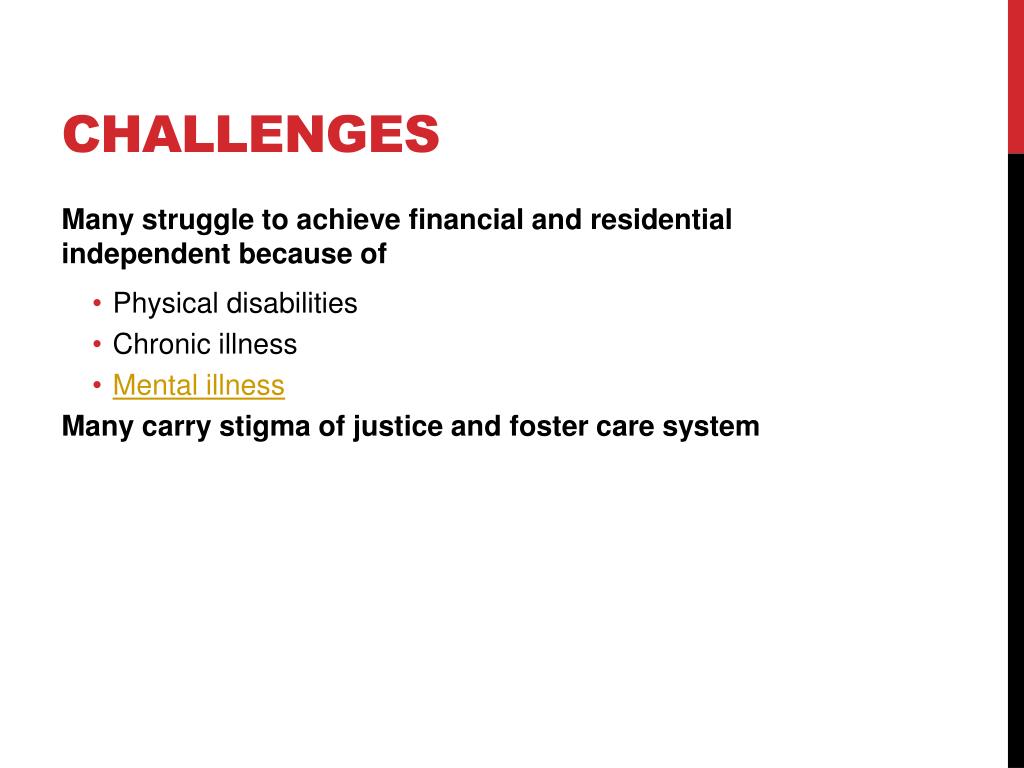 CHALLENGES

Many struggle to achieve financial and residential independent because of

• Physical disabilities
• Chronic illness
• Mental illness

Many carry stigma of justice and foster care system